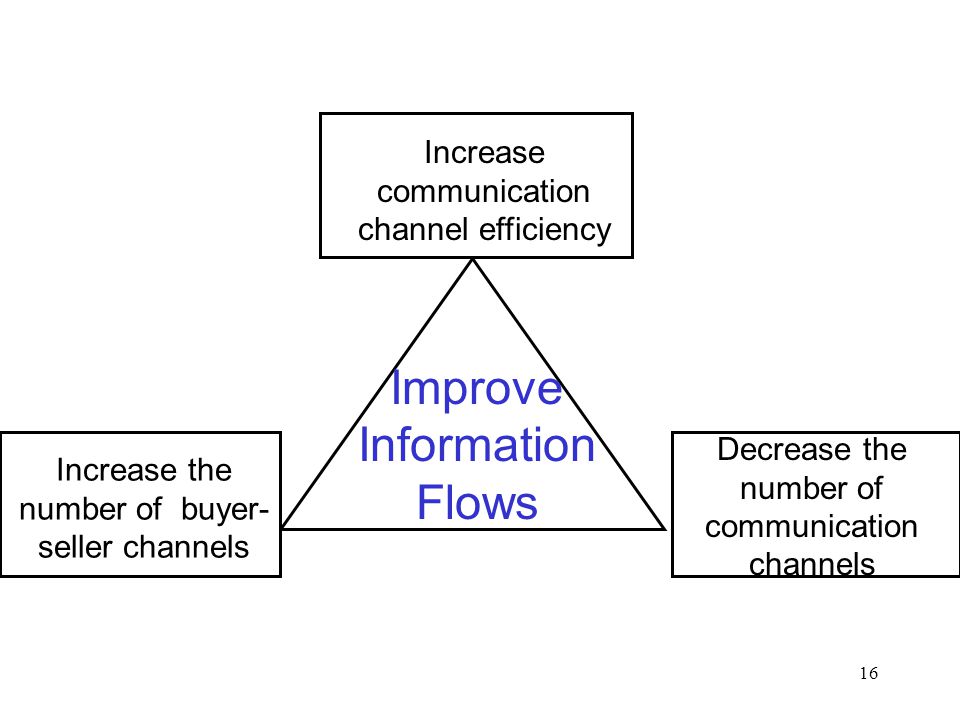 Increase communication channel efficiency

Improve Information Flows

Increase the number of buyer-seller channels

Decrease the number of communication channels

16